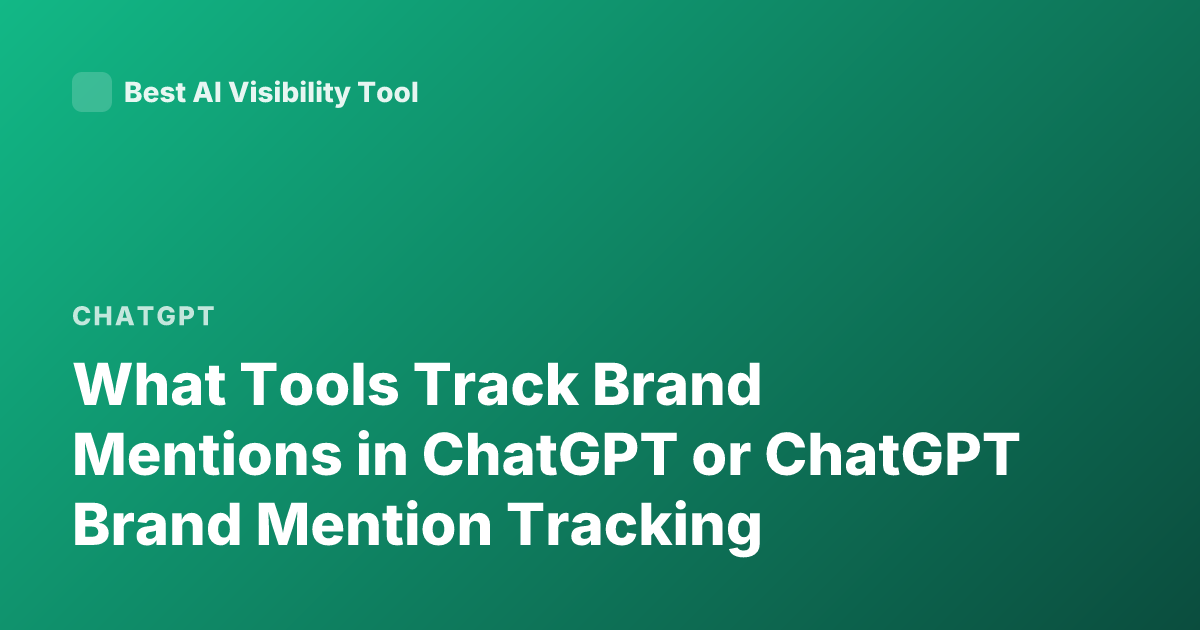 Best AI Visibility Tool

CHATGPT

What Tools Track Brand Mentions in ChatGPT or ChatGPT Brand Mention Tracking